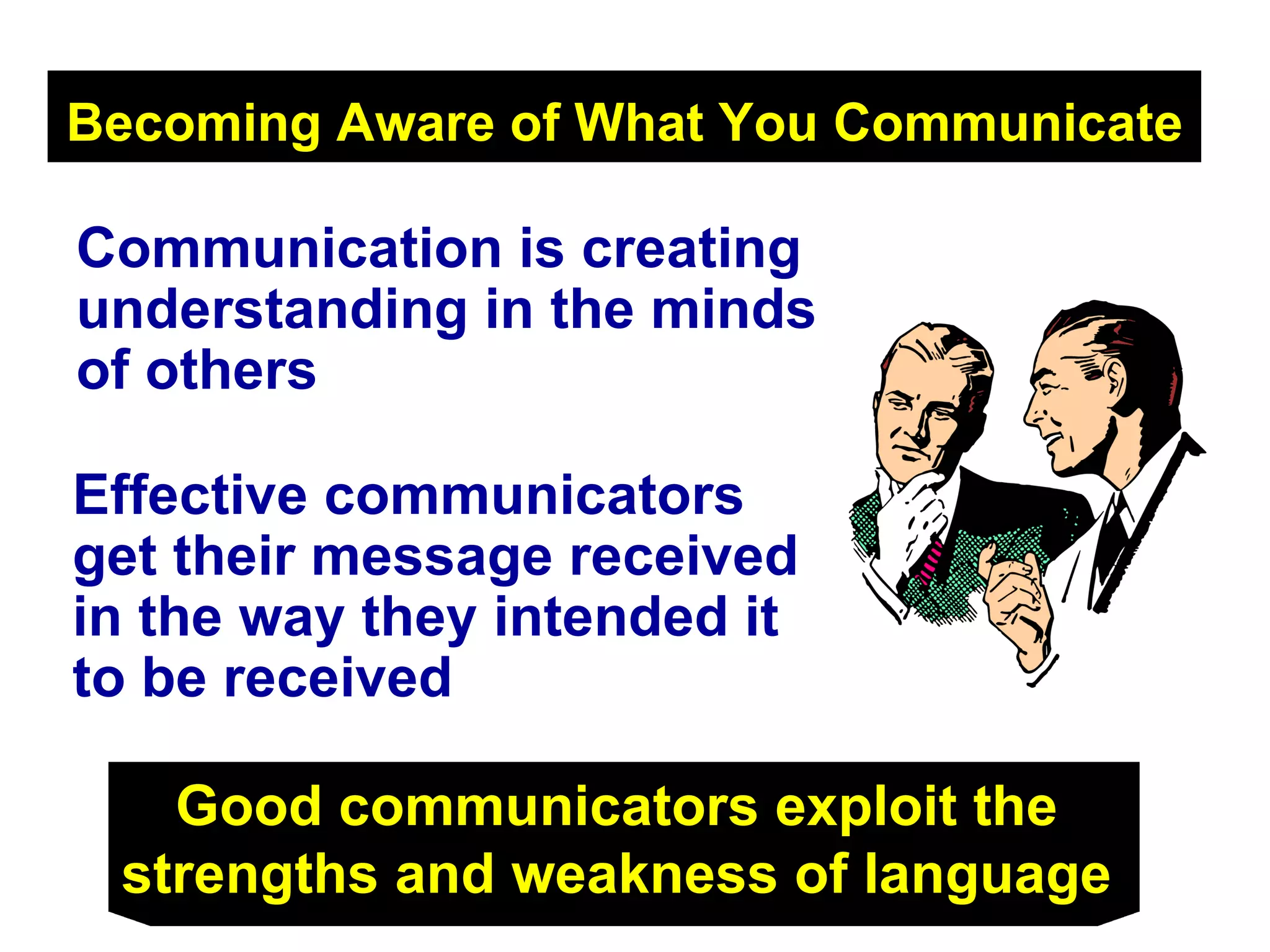 Becoming Aware of What You Communicate

Communication is creating understanding in the minds of others

Effective communicators get their message received in the way they intended it to be received

Good communicators exploit the strengths and weakness of language